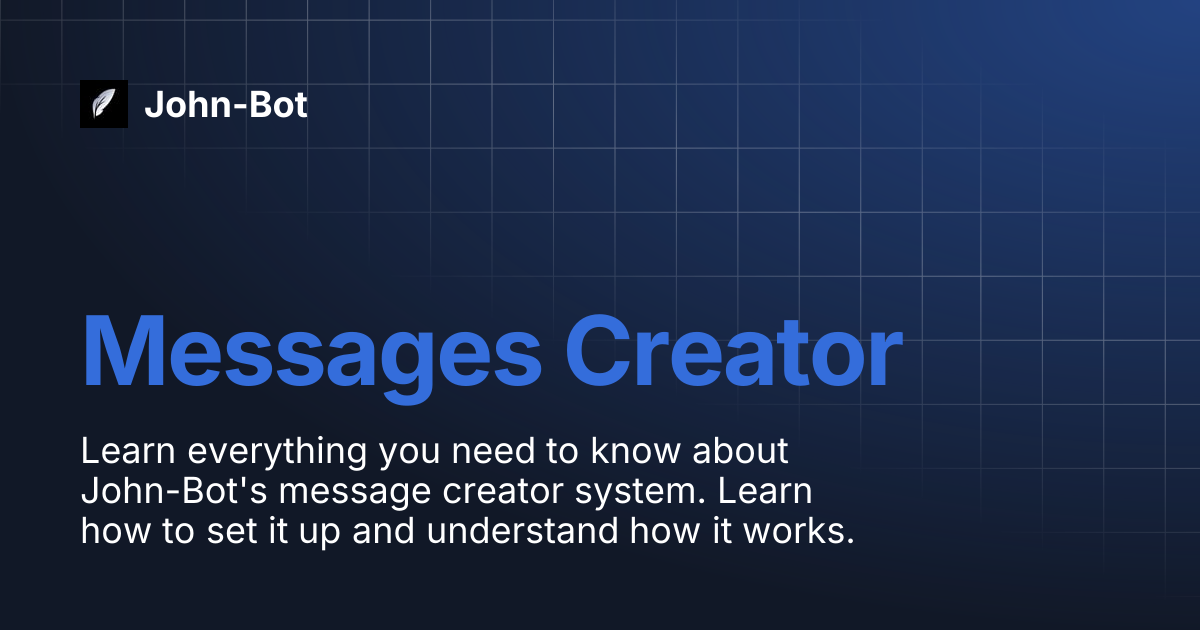 John-Bot

Messages Creator

Learn everything you need to know about John-Bot's message creator system. Learn how to set it up and understand how it works.